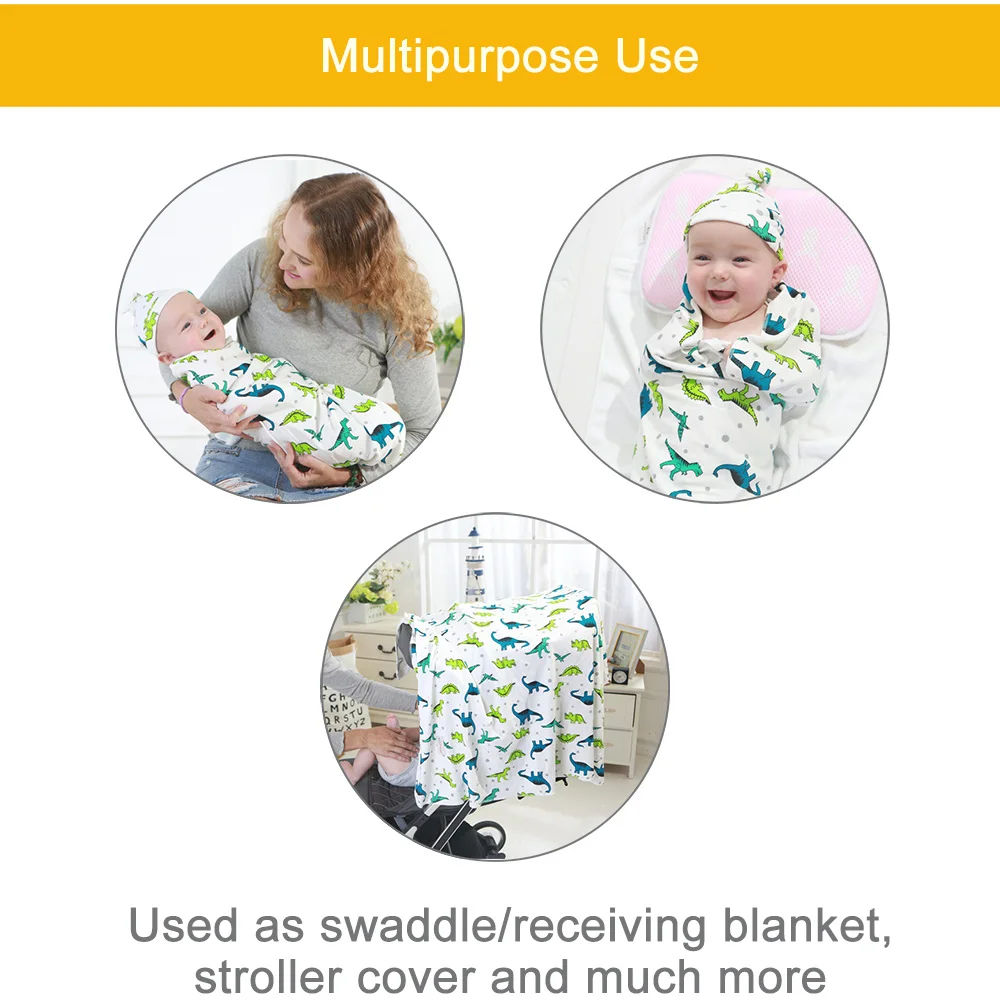 Multipurpose Use

Used as swaddle/receiving blanket, stroller cover and much more